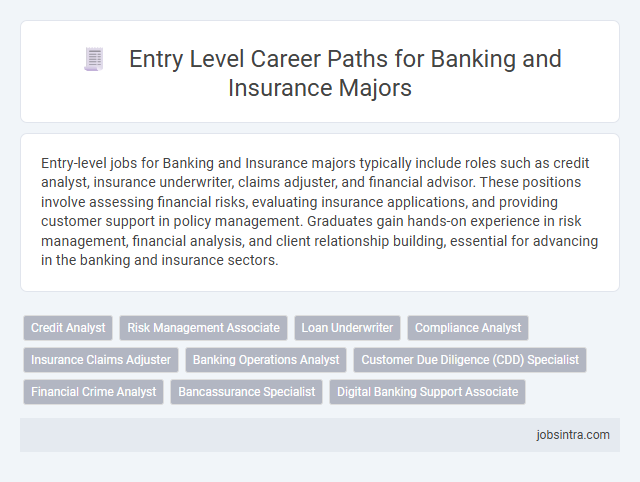 Entry Level Career Paths for Banking and Insurance Majors

Entry-level jobs for Banking and Insurance majors typically include roles such as credit analyst, insurance underwriter, claims adjuster, and financial advisor. These positions involve assessing financial risks, evaluating insurance applications, and providing customer support in policy management. Graduates gain hands-on experience in risk management, financial analysis, and client relationship building, essential for advancing in the banking and insurance sectors.

Credit Analyst
Risk Management Associate
Loan Underwriter
Compliance Analyst
Insurance Claims Adjuster
Banking Operations Analyst
Customer Due Diligence (CDD) Specialist
Financial Crime Analyst
Bancassurance Specialist
Digital Banking Support Associate

jobsintra.com